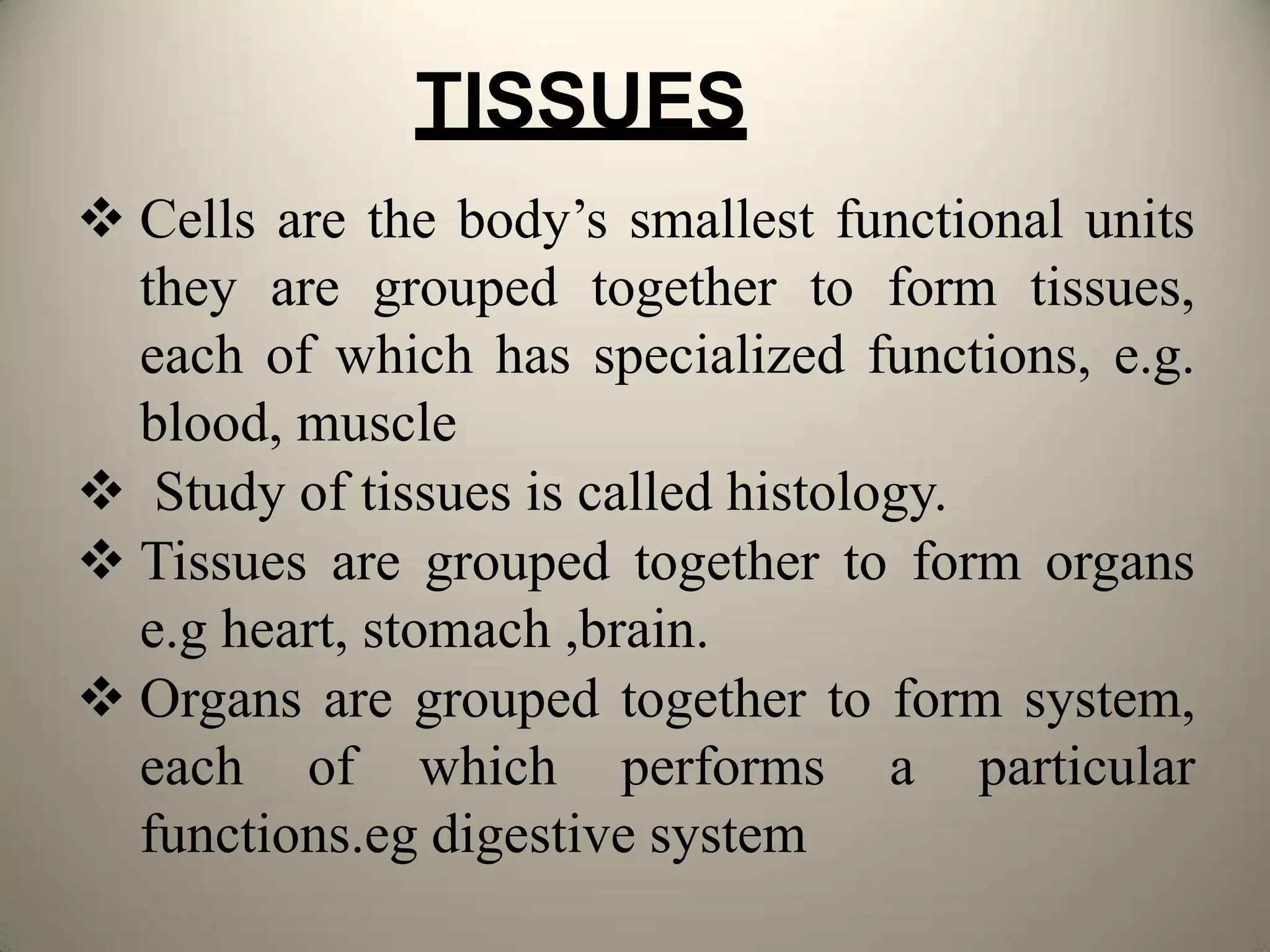 TISSUES

❖ Cells are the body’s smallest functional units they are grouped together to form tissues, each of which has specialized functions, e.g. blood, muscle

❖ Study of tissues is called histology.

❖ Tissues are grouped together to form organs e.g heart, stomach ,brain.

❖ Organs are grouped together to form system, each of which performs a particular functions.eg digestive system